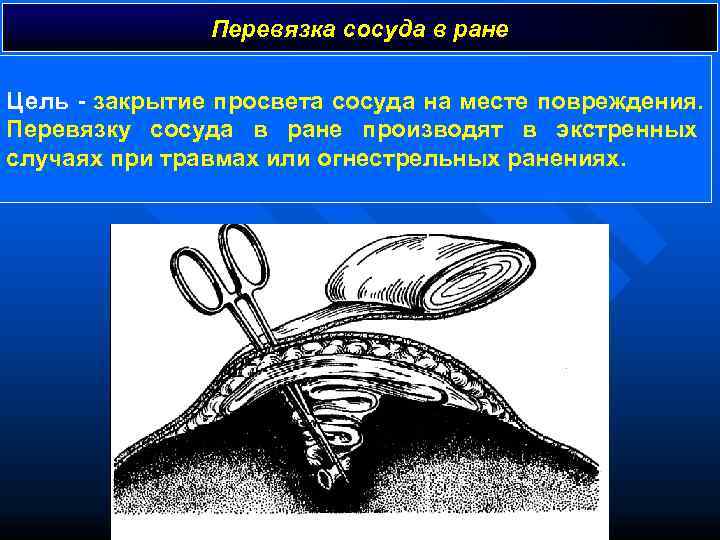 Перевязка сосуда в ране

Цель - закрытие просвета сосуда на месте повреждения. Перевязку сосуда в ране производят в экстренных случаях при травмах или огнестрельных ранениях.